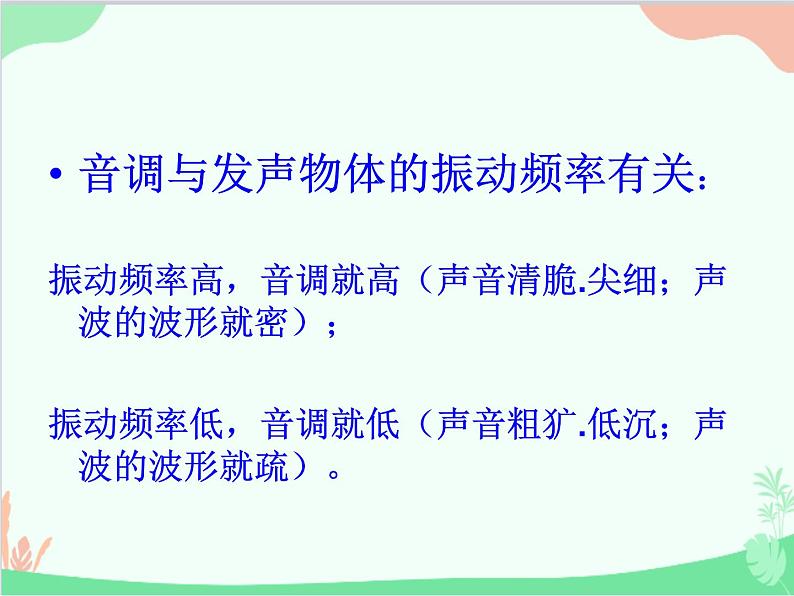 • 音调与发声物体的振动频率有关：

振动频率高，音调就高（声音清脆.尖细；声波的波形就密）；

振动频率低，音调就低（声音粗犷.低沉；声波的波形就疏）。